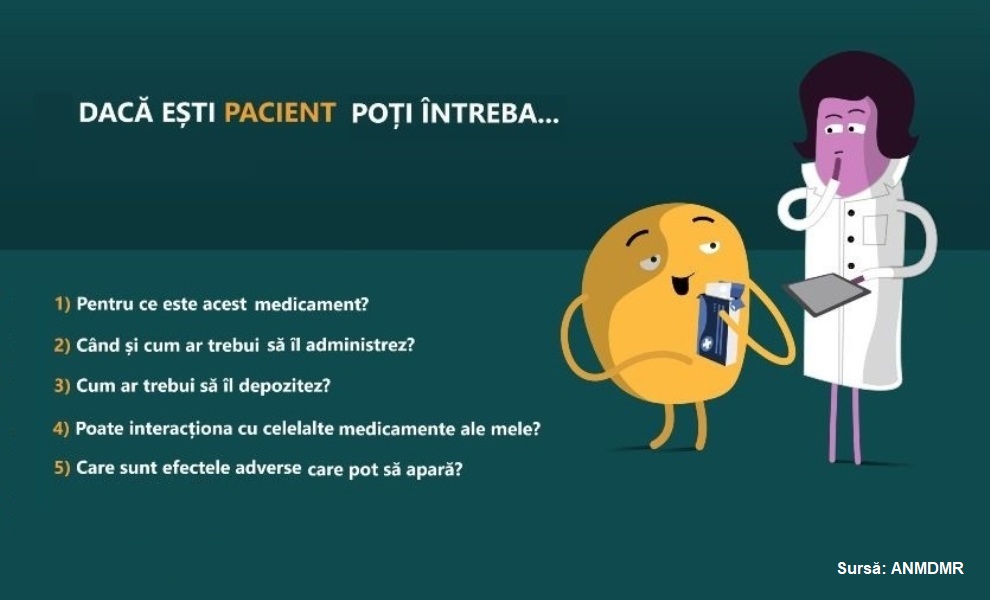 DACĂ EȘTI PACIENT POȚI ÎNTREBA...

1) Pentru ce este acest medicament?

2) Când și cum ar trebui să îl administrez?

3) Cum ar trebui să îl depozitez?

4) Poate interacționa cu celelalte medicamente ale mele?

5) Care sunt efectele adverse care pot să apară?

Sursă: ANMDMR